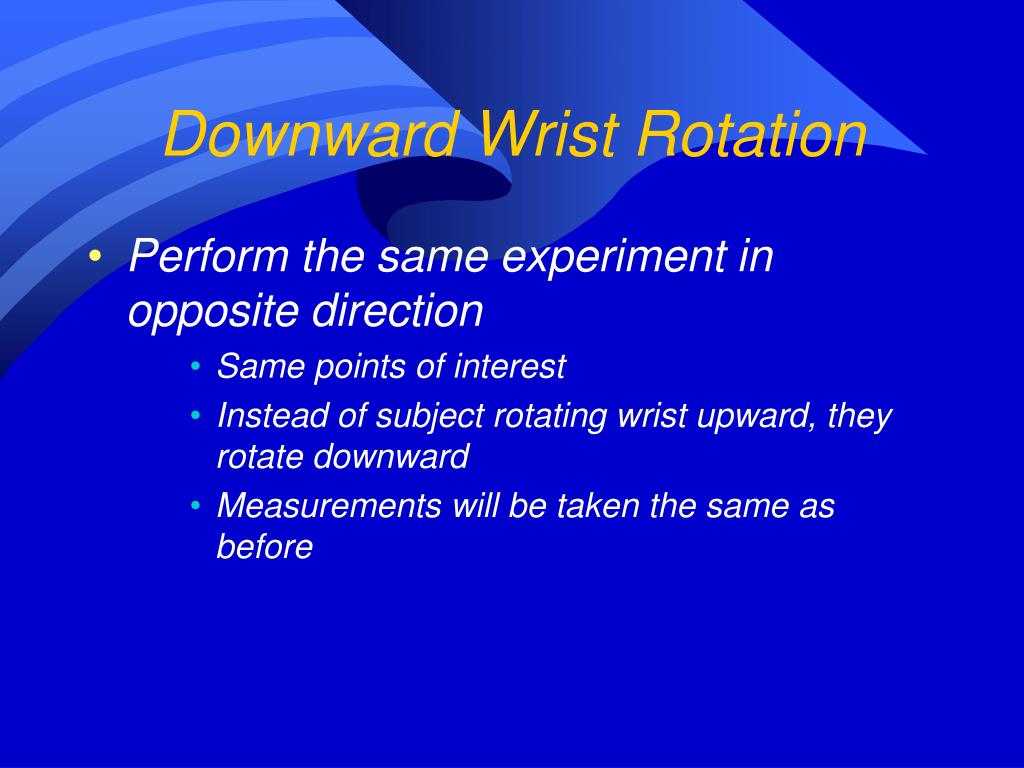 Downward Wrist Rotation

• Perform the same experiment in opposite direction
  • Same points of interest
  • Instead of subject rotating wrist upward, they rotate downward
  • Measurements will be taken the same as before